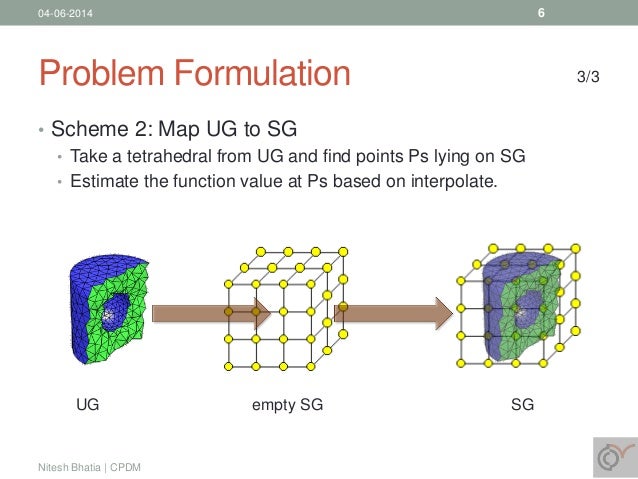 04-06-2014

6

Problem Formulation

3/3

• Scheme 2: Map UG to SG
  • Take a tetrahedral from UG and find points Ps lying on SG
  • Estimate the function value at Ps based on interpolate.

UG

empty SG

SG

Nitesh Bhatia | CPDM